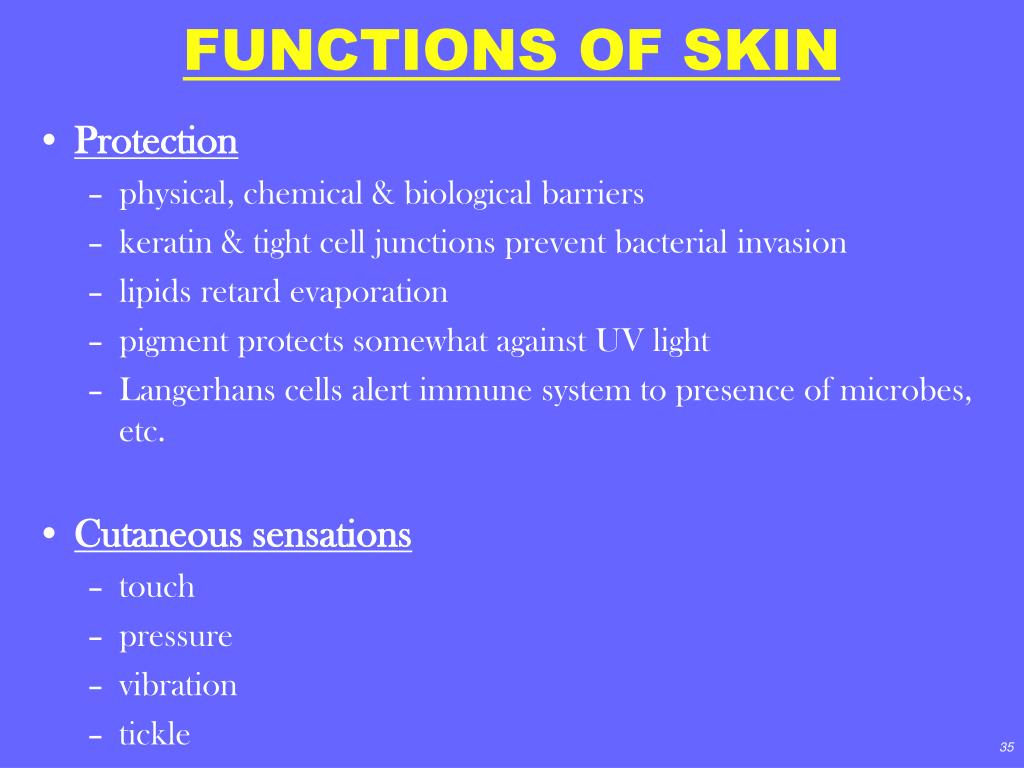 FUNCTIONS OF SKIN

• Protection
– physical, chemical & biological barriers
– keratin & tight cell junctions prevent bacterial invasion
– lipids retard evaporation
– pigment protects somewhat against UV light
– Langerhans cells alert immune system to presence of microbes, etc.

• Cutaneous sensations
– touch
– pressure
– vibration
– tickle

35